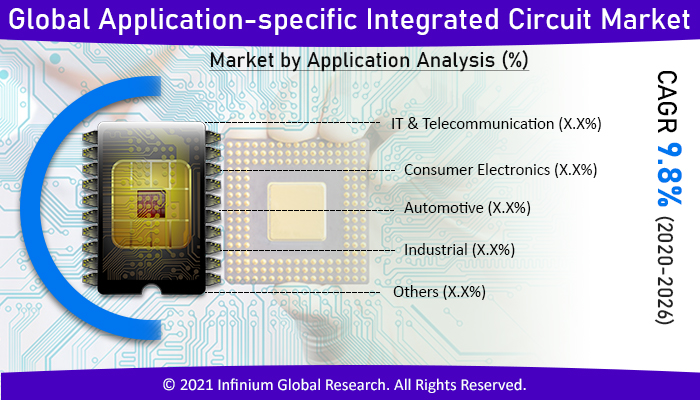 Global Application-specific Integrated Circuit Market

Market by Application Analysis (%)

IT & Telecommunication (X.X%)

Consumer Electronics (X.X%)

Automotive (X.X%)

Industrial (X.X%)

Others (X.X%)

CAGR 9.8% (2020-2026)

© 2021 Infinium Global Research. All Rights Reserved.